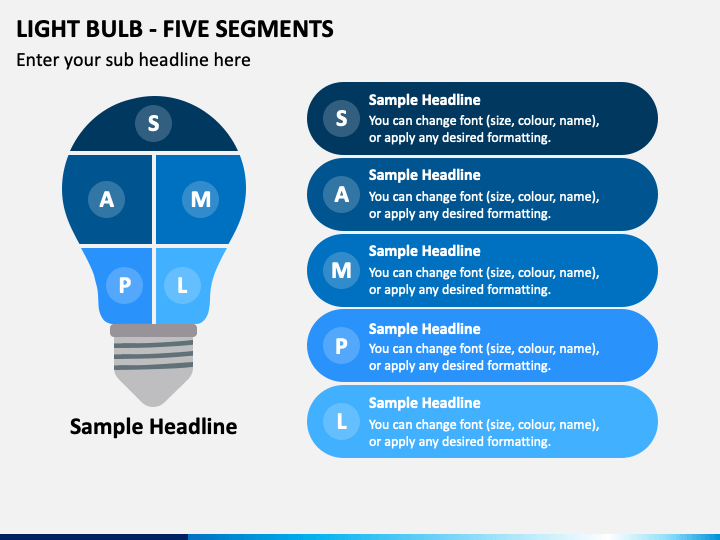 LIGHT BULB - FIVE SEGMENTS

Enter your sub headline here

S

A

M

P

L

Sample Headline

S

Sample Headline

You can change font (size, colour, name), or apply any desired formatting.

A

Sample Headline

You can change font (size, colour, name), or apply any desired formatting.

M

Sample Headline

You can change font (size, colour, name), or apply any desired formatting.

P

Sample Headline

You can change font (size, colour, name), or apply any desired formatting.

L

Sample Headline

You can change font (size, colour, name), or apply any desired formatting.